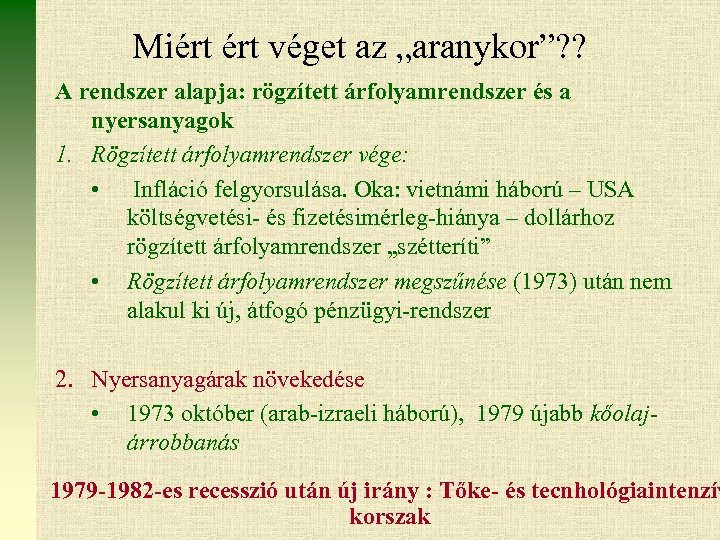 Miért ért véget az „aranykor”??

A rendszer alapja: rögzített árfolyamrendszer és a nyersanyagok

1. Rögzített árfolyamrendszer vége:

• Infláció felgyorsulása. Oka: vietnámi háború – USA költségvetési- és fizetésimérleg-hiánya – dollárhoz rögzített árfolyamrendszer „szétteríti”

• Rögzített árfolyamrendszer megszűnése (1973) után nem alakul ki új, átfogó pénzügyi-rendszer

2. Nyersanyagárak növekedése

• 1973 október (arab-izraeli háború), 1979 újabb kőolaj-árrobbanás

1979-1982-es recesszió után új irány : Tőke- és tecnhológiaintenzív korszak